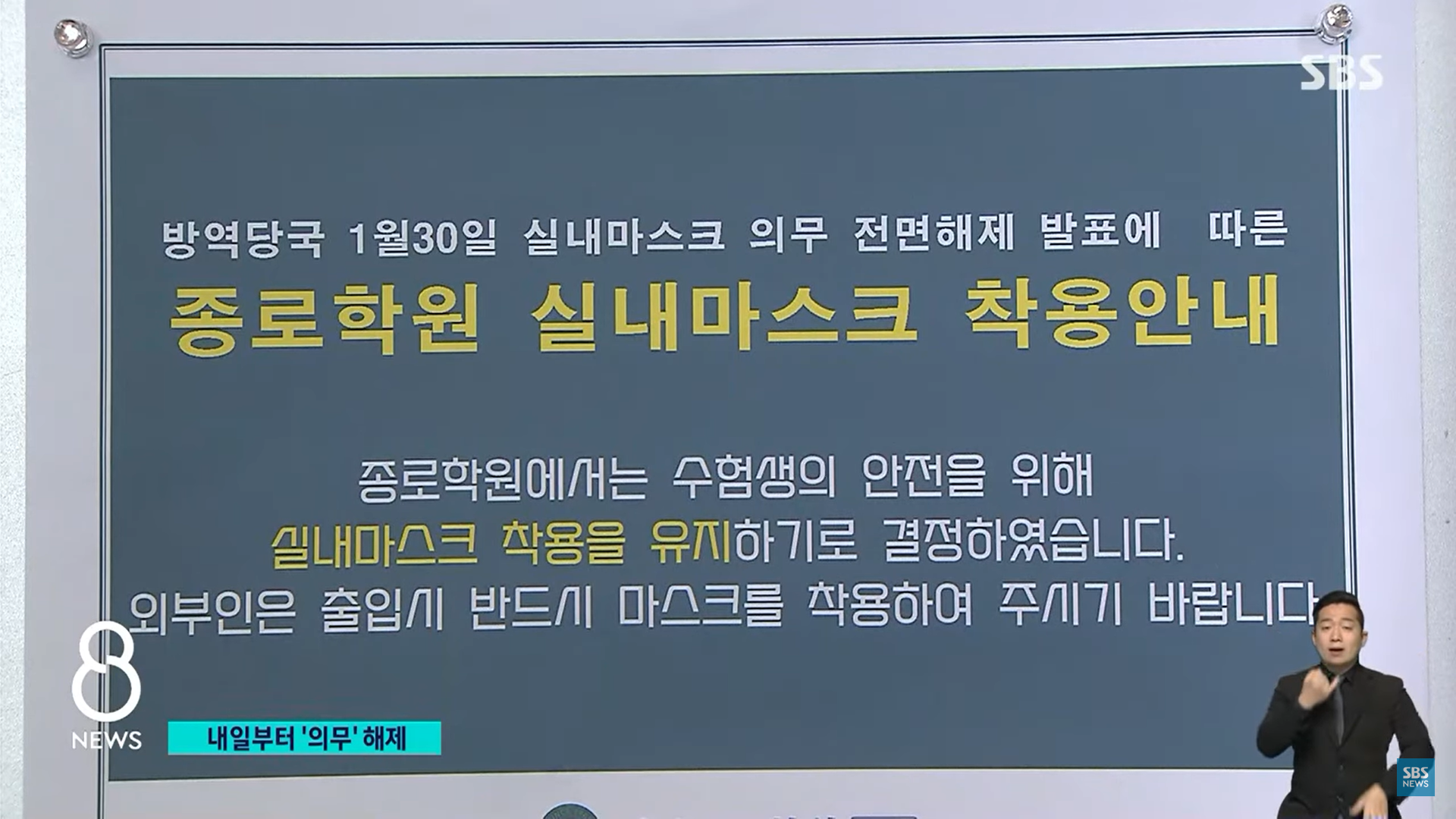 SBS

방역당국 1월30일 실내마스크 의무 전면해제 발표에 따른

종로학원 실내마스크 착용안내

종로학원에서는 수험생의 안전을 위해
실내마스크 착용을 유지하기로 결정하였습니다.
외부인은 출입시 반드시 마스크를 착용하여 주시기 바랍니다

8 NEWS

내일부터 '의무' 해제

SBS NEWS